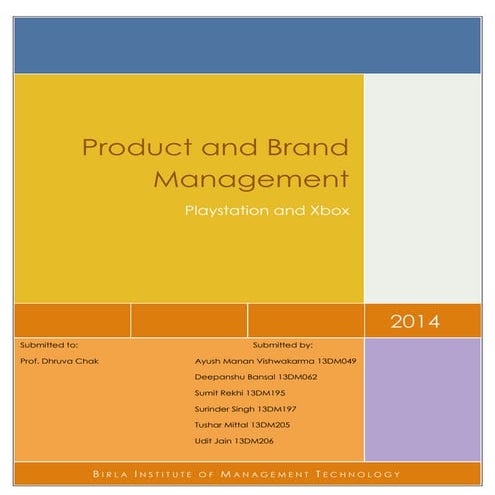 Product and Brand Management

Playstation and Xbox

2014

Submitted to:

Prof. Dhruva Chak

Submitted by:

Ayush Manan Vishwakarma 13DM049

Deepanshu Bansal 13DM062

Sumit Rekhi 13DM195

Surinder Singh 13DM197

Tushar Mittal 13DM205

Udit Jain 13DM206

BIRLA INSTITUTE OF MANAGEMENT TECHNOLOGY